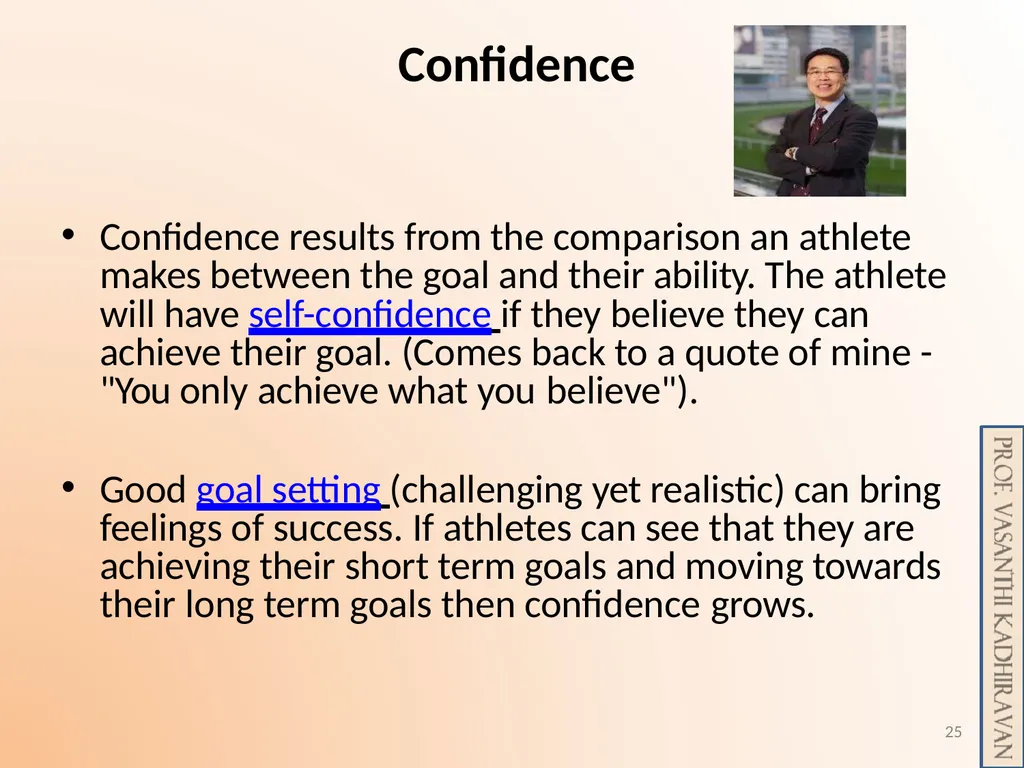 Confidence

• Confidence results from the comparison an athlete makes between the goal and their ability. The athlete will have self-confidence if they believe they can achieve their goal. (Comes back to a quote of mine - "You only achieve what you believe").

• Good goal setting (challenging yet realistic) can bring feelings of success. If athletes can see that they are achieving their short term goals and moving towards their long term goals then confidence grows.

PROF. VASANTHI KADHIRAVAN

25